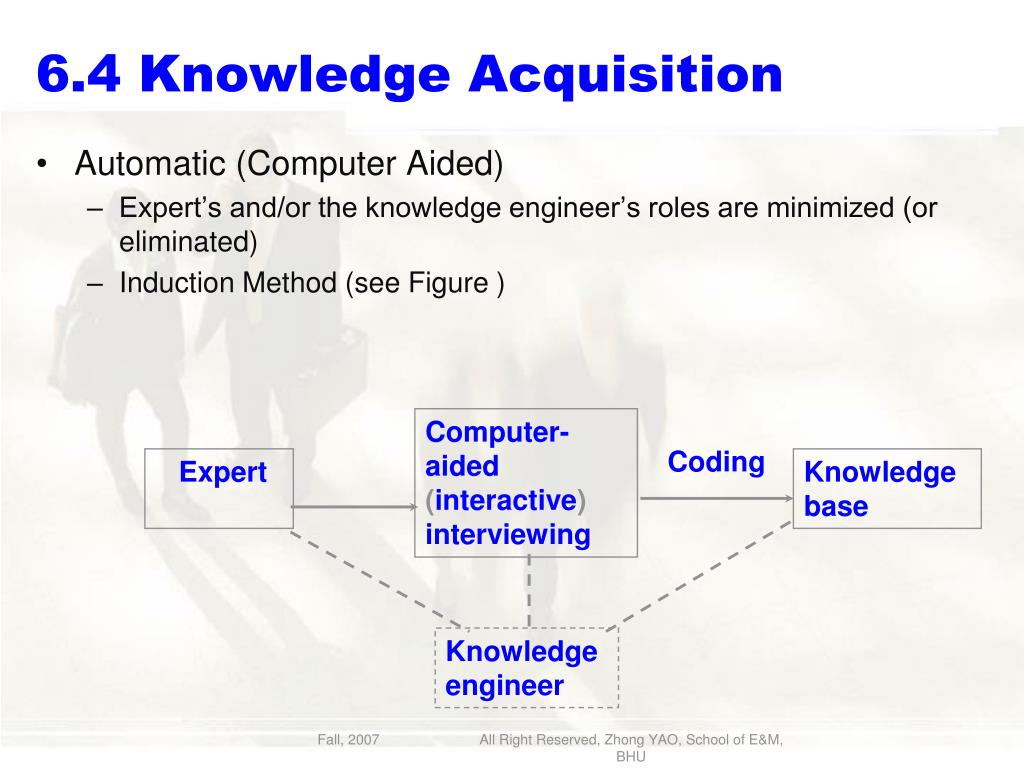 6.4 Knowledge Acquisition

• Automatic (Computer Aided)
– Expert's and/or the knowledge engineer's roles are minimized (or eliminated)
– Induction Method (see Figure )

Expert

Computer-aided (interactive) interviewing

Coding

Knowledge base

Knowledge engineer

Fall, 2007

All Right Reserved, Zhong YAO, School of E&M, BHU